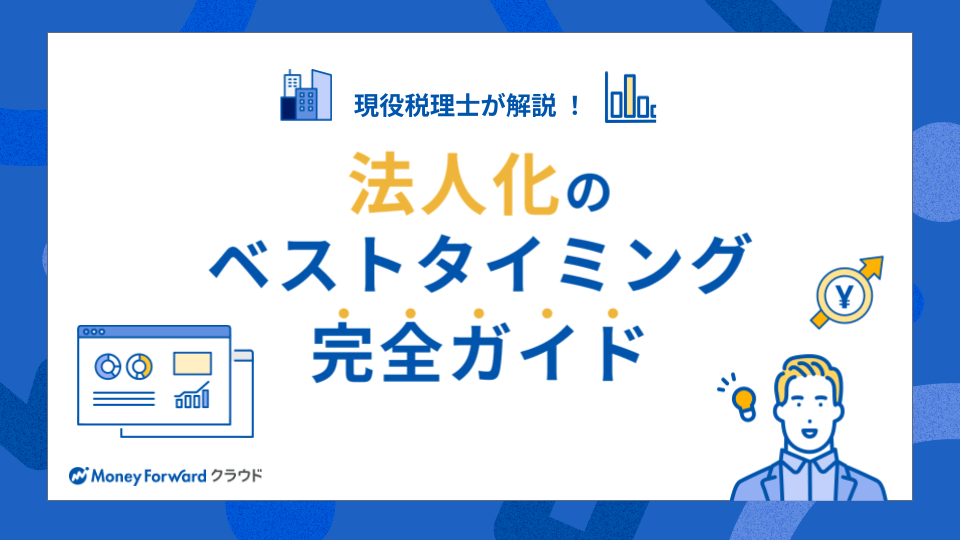 現役税理士が解説！

法人化の
ベストタイミング
完全ガイド

¥

Money Forward クラウド